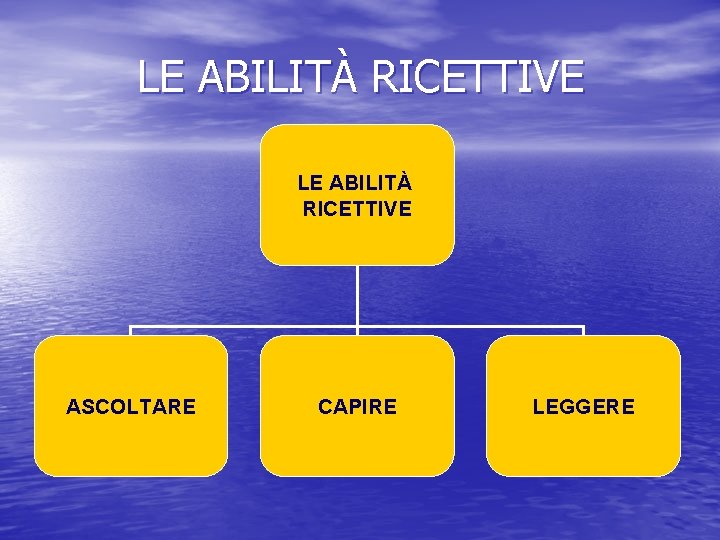 LE ABILITÀ RICETTIVE

LE ABILITÀ RICETTIVE

ASCOLTARE

CAPIRE

LEGGERE